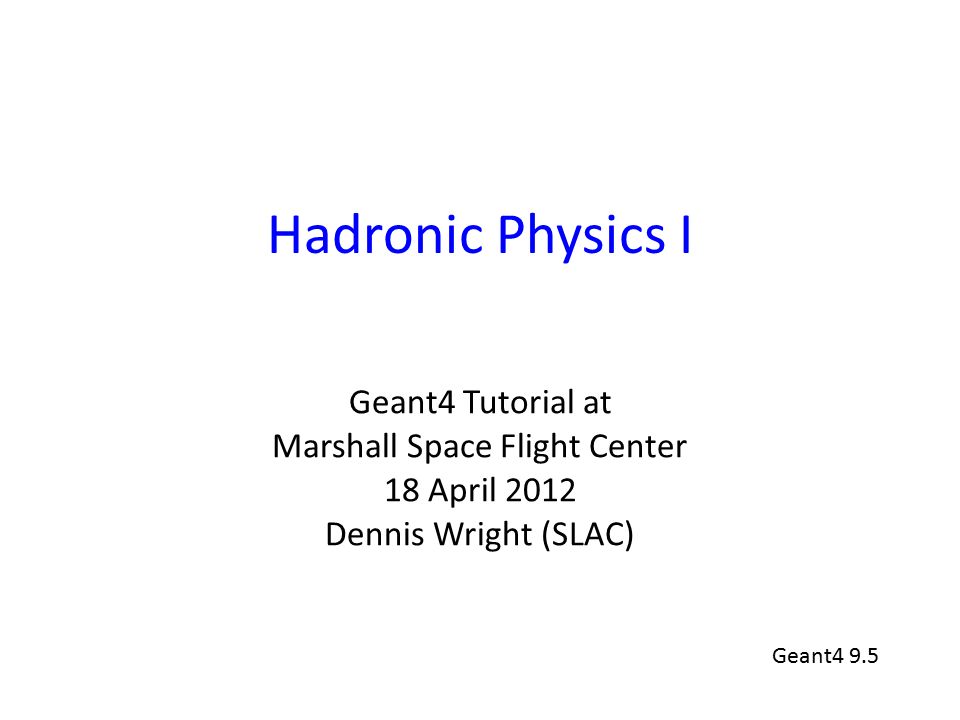 Hadronic Physics I

Geant4 Tutorial at
Marshall Space Flight Center
18 April 2012
Dennis Wright (SLAC)

Geant4 9.5